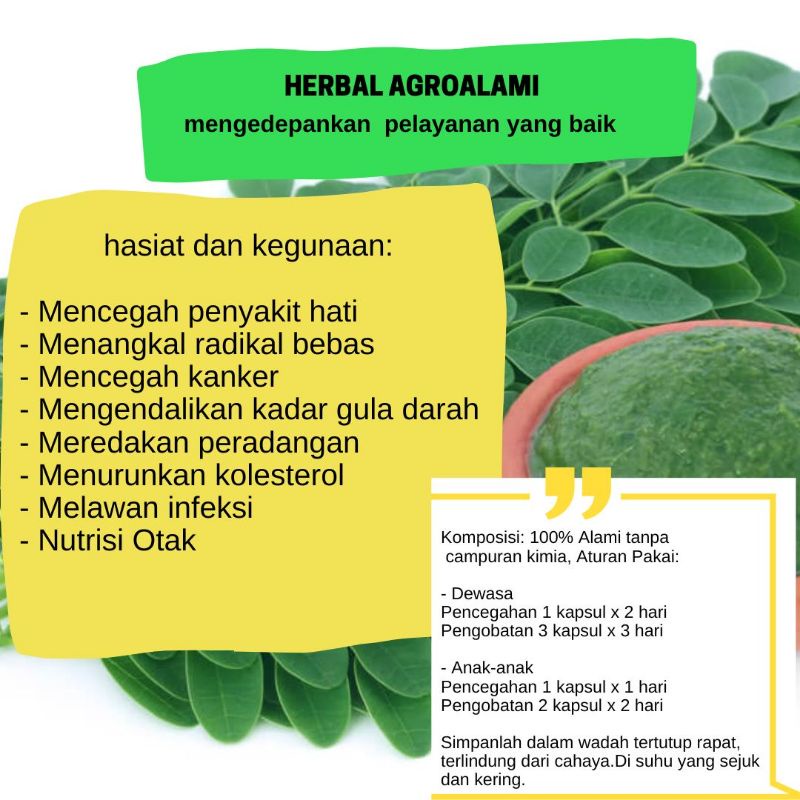 HERBAL AGROALAMI
mengedepankan pelayanan yang baik

hasiat dan kegunaan:

- Mencegah penyakit hati
- Menangkal radikal bebas
- Mencegah kanker
- Mengendalikan kadar gula darah
- Meredakan peradangan
- Menurunkan kolesterol
- Melawan infeksi
- Nutrisi Otak

Komposisi: 100% Alami tanpa campuran kimia, Aturan Pakai:

- Dewasa
Pencegahan 1 kapsul x 2 hari
Pengobatan 3 kapsul x 3 hari

- Anak-anak
Pencegahan 1 kapsul x 1 hari
Pengobatan 2 kapsul x 2 hari

Simpanlah dalam wadah tertutup rapat, terlindung dari cahaya.Di suhu yang sejuk dan kering.